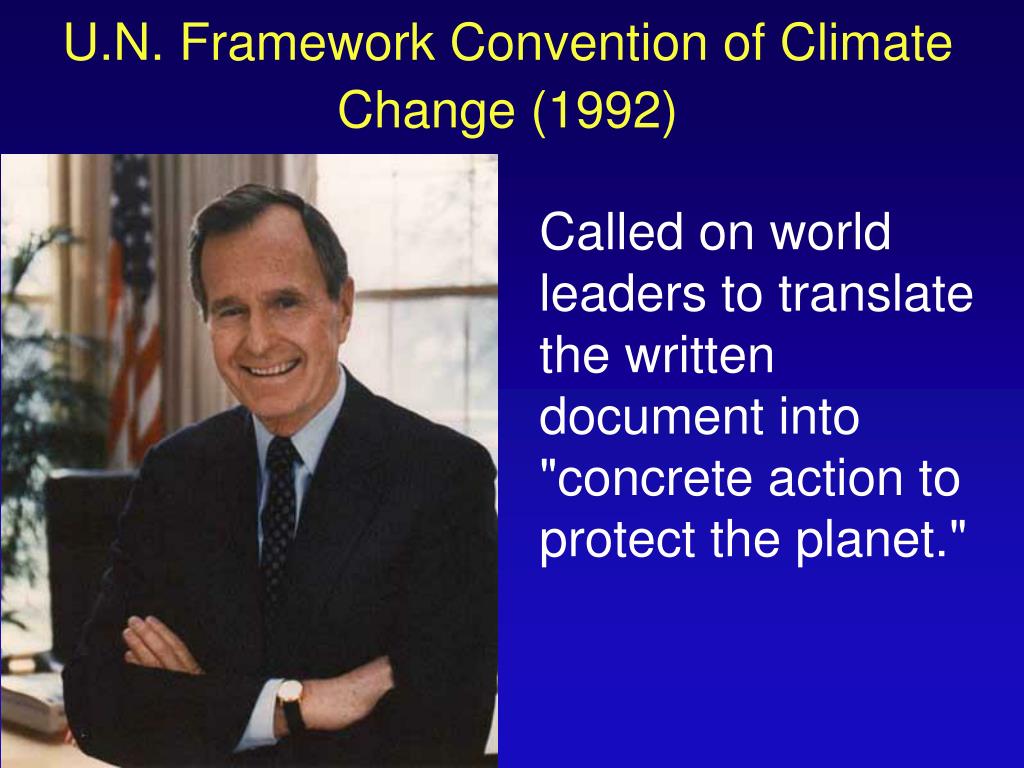 U.N. Framework Convention of Climate Change (1992)

Called on world leaders to translate the written document into "concrete action to protect the planet."